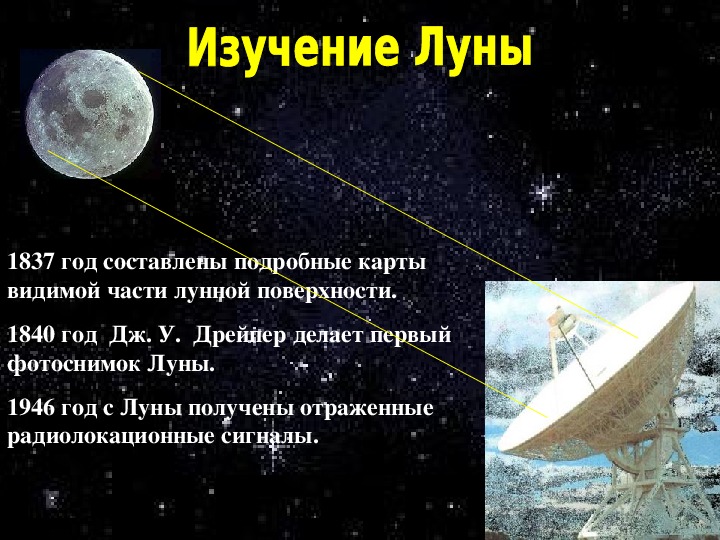 Изучение Луны

1837 год составлены подробные карты видимой части лунной поверхности.

1840 год Дж. У. Дрейпер делает первый фотоснимок Луны.

1946 год с Луны получены отраженные радиолокационные сигналы.